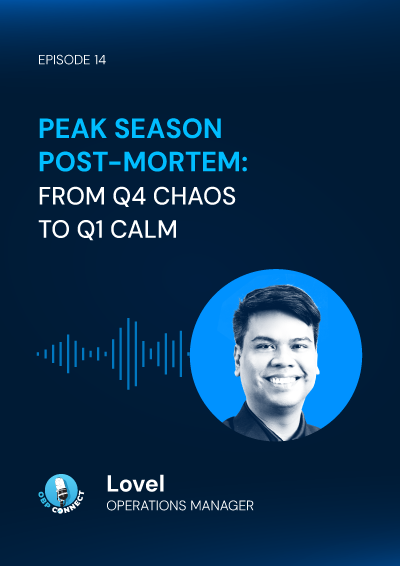 EPISODE 14

PEAK SEASON POST-MORTEM: FROM Q4 CHAOS TO Q1 CALM

OBP CONNECT

Lovel
OPERATIONS MANAGER